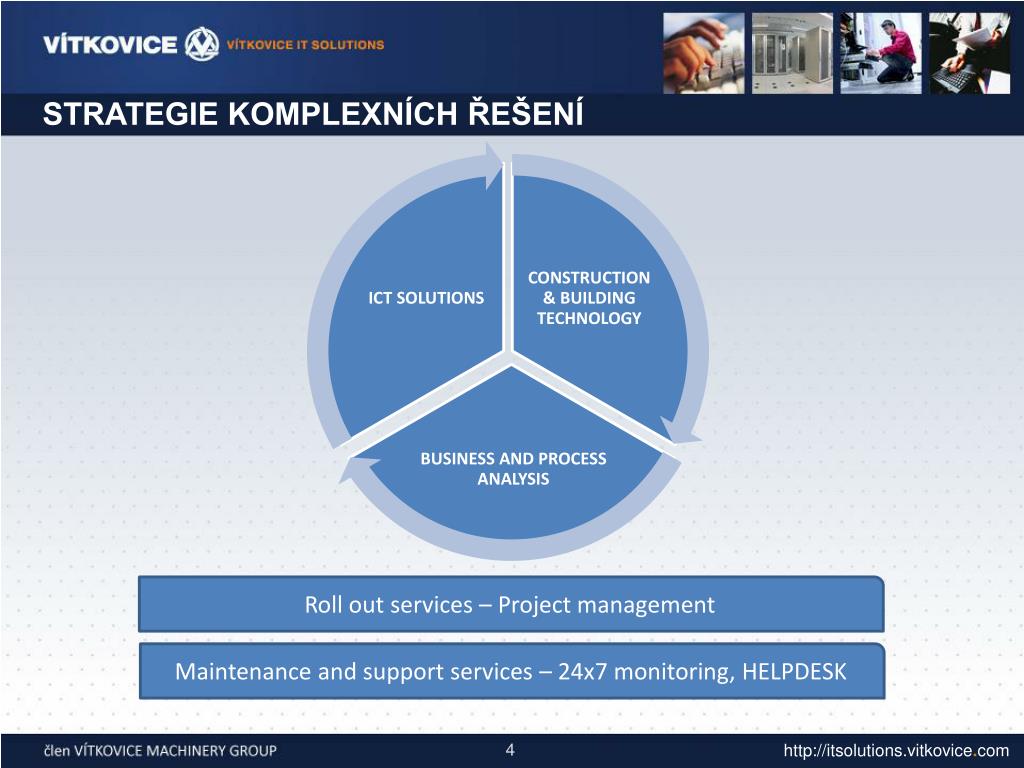 VÍTKOVICE VÍTKOVICE IT SOLUTIONS

STRATEGIE KOMPLEXNÍCH ŘEŠENÍ

ICT SOLUTIONS

CONSTRUCTION & BUILDING TECHNOLOGY

BUSINESS AND PROCESS ANALYSIS

Roll out services – Project management

Maintenance and support services – 24x7 monitoring, HELPDESK

člen VÍTKOVICE MACHINERY GROUP

4

http://itsolutions.vitkovice.com